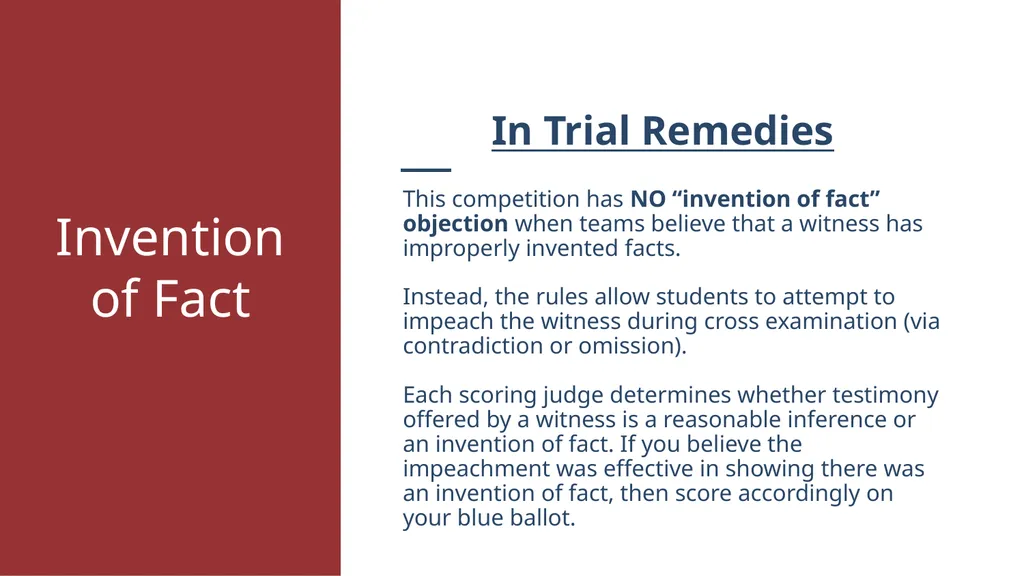 Invention of Fact

In Trial Remedies

This competition has NO "invention of fact" objection when teams believe that a witness has improperly invented facts.

Instead, the rules allow students to attempt to impeach the witness during cross examination (via contradiction or omission).

Each scoring judge determines whether testimony offered by a witness is a reasonable inference or an invention of fact. If you believe the impeachment was effective in showing there was an invention of fact, then score accordingly on your blue ballot.